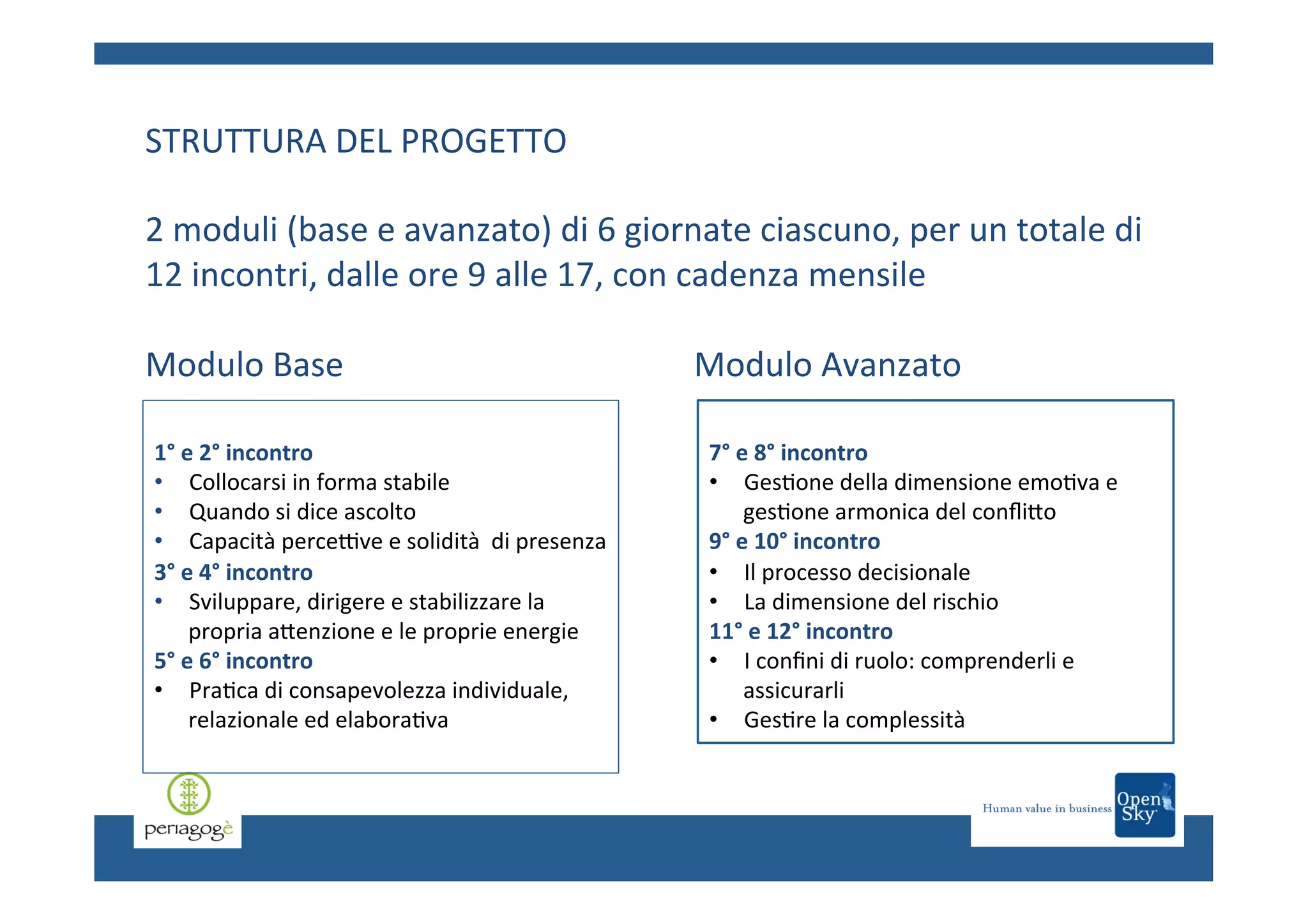 STRUTTURA DEL PROGETTO

2 moduli (base e avanzato) di 6 giornate ciascuno, per un totale di 12 incontri, dalle ore 9 alle 17, con cadenza mensile

Modulo Base

1° e 2° incontro
• Collocarsi in forma stabile
• Quando si dice ascolto
• Capacità percettive e solidità di presenza
3° e 4° incontro
• Sviluppare, dirigere e stabilizzare la propria attenzione e le proprie energie
5° e 6° incontro
• Pratica di consapevolezza individuale, relazionale ed elaborativa

Modulo Avanzato

7° e 8° incontro
• Gestione della dimensione emotiva e gestione armonica del conflitto
9° e 10° incontro
• Il processo decisionale
• La dimensione del rischio
11° e 12° incontro
• I confini di ruolo: comprenderli e assicurarli
• Gestire la complessità

periagogè

Human value in business Open Sky